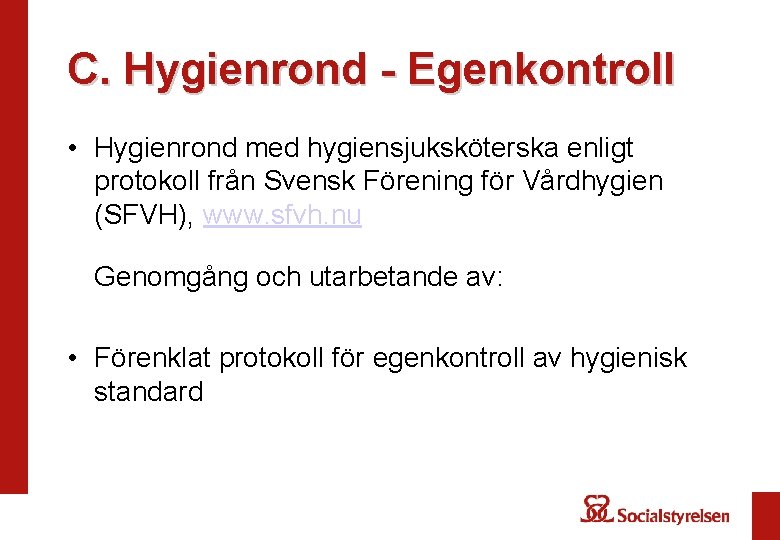 C. Hygienrond - Egenkontroll

• Hygienrond med hygiensjuksköterska enligt protokoll från Svensk Förening för Vårdhygien (SFVH), www.sfvh.nu

Genomgång och utarbetande av:

• Förenklat protokoll för egenkontroll av hygienisk standard

Socialstyrelsen